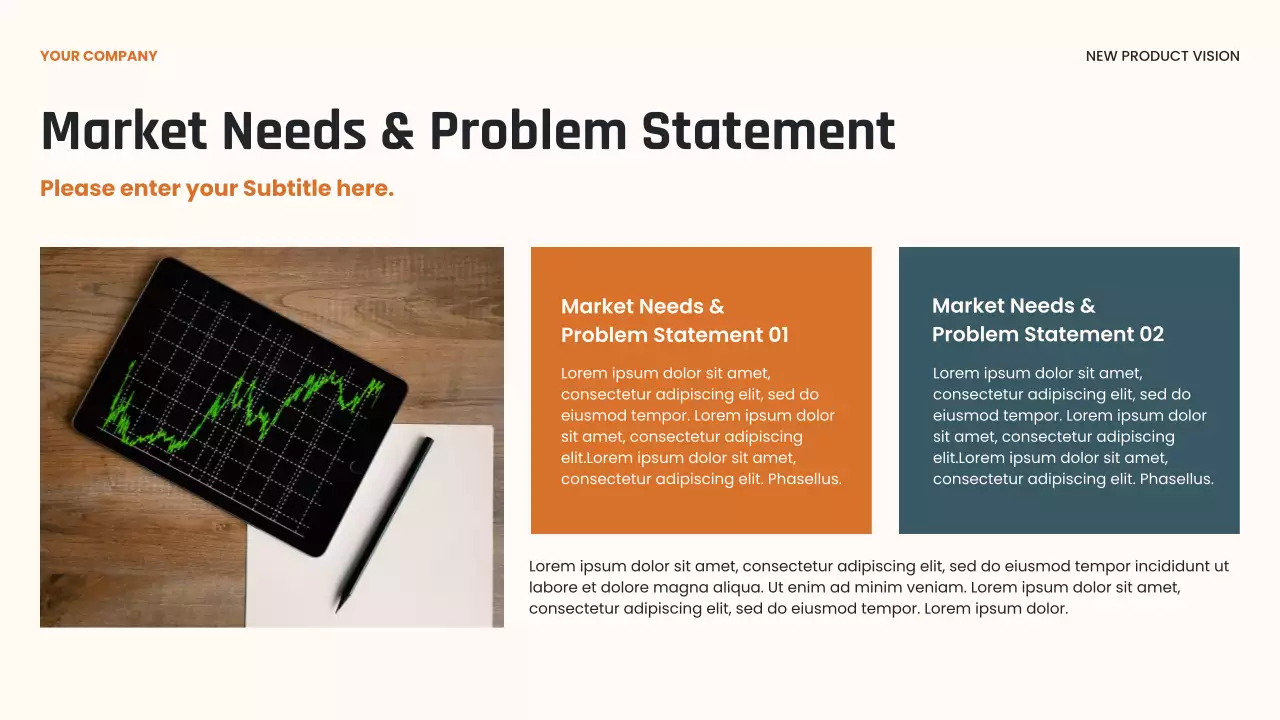 YOUR COMPANY

NEW PRODUCT VISION

Market Needs & Problem Statement

Please enter your Subtitle here.

Market Needs & Problem Statement 01

Lorem ipsum dolor sit amet, consectetur adipiscing elit, sed do eiusmod tempor. Lorem ipsum dolor sit amet, consectetur adipiscing elit.Lorem ipsum dolor sit amet, consectetur adipiscing elit. Phasellus.

Market Needs & Problem Statement 02

Lorem ipsum dolor sit amet, consectetur adipiscing elit, sed do eiusmod tempor. Lorem ipsum dolor sit amet, consectetur adipiscing elit.Lorem ipsum dolor sit amet, consectetur adipiscing elit. Phasellus.

Lorem ipsum dolor sit amet, consectetur adipiscing elit, sed do eiusmod tempor incididunt ut labore et dolore magna aliqua. Ut enim ad minim veniam. Lorem ipsum dolor sit amet, consectetur adipiscing elit, sed do eiusmod tempor. Lorem ipsum dolor.